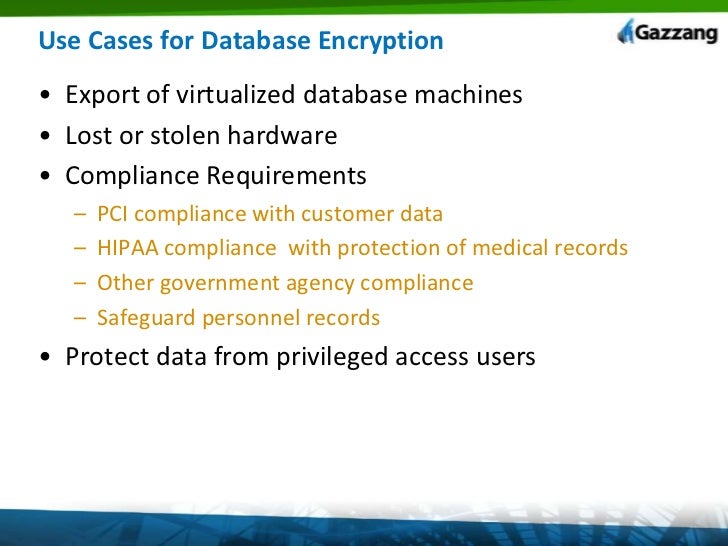 Use Cases for Database Encryption

Gazzang

• Export of virtualized database machines
• Lost or stolen hardware
• Compliance Requirements
– PCI compliance with customer data
– HIPAA compliance with protection of medical records
– Other government agency compliance
– Safeguard personnel records
• Protect data from privileged access users